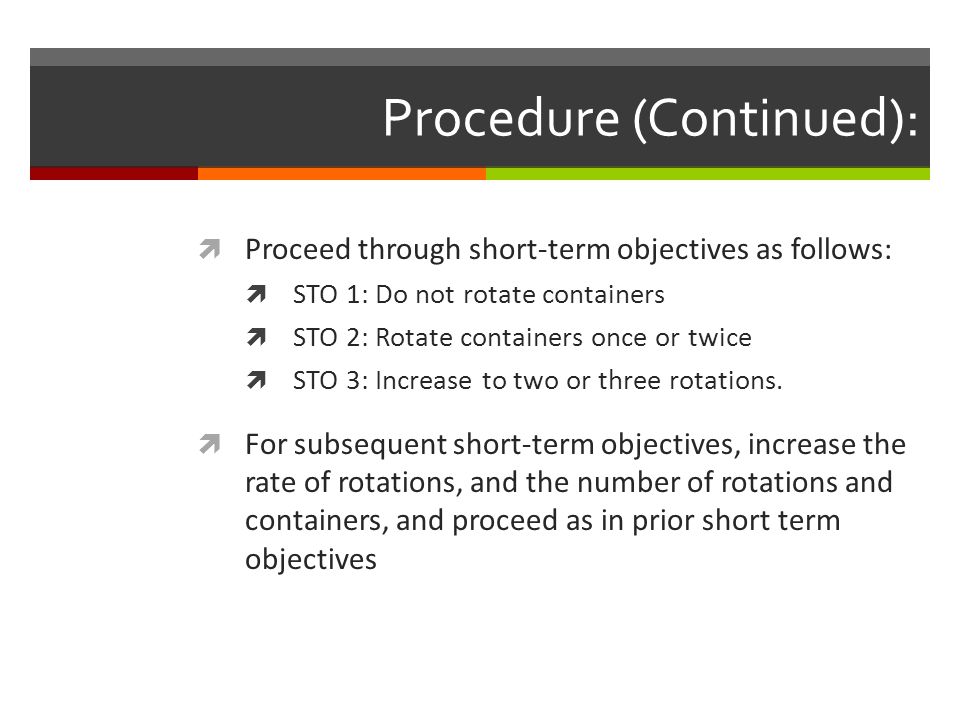 Procedure (Continued):

Proceed through short-term objectives as follows:

STO 1: Do not rotate containers

STO 2: Rotate containers once or twice

STO 3: Increase to two or three rotations.

For subsequent short-term objectives, increase the rate of rotations, and the number of rotations and containers, and proceed as in prior short term objectives